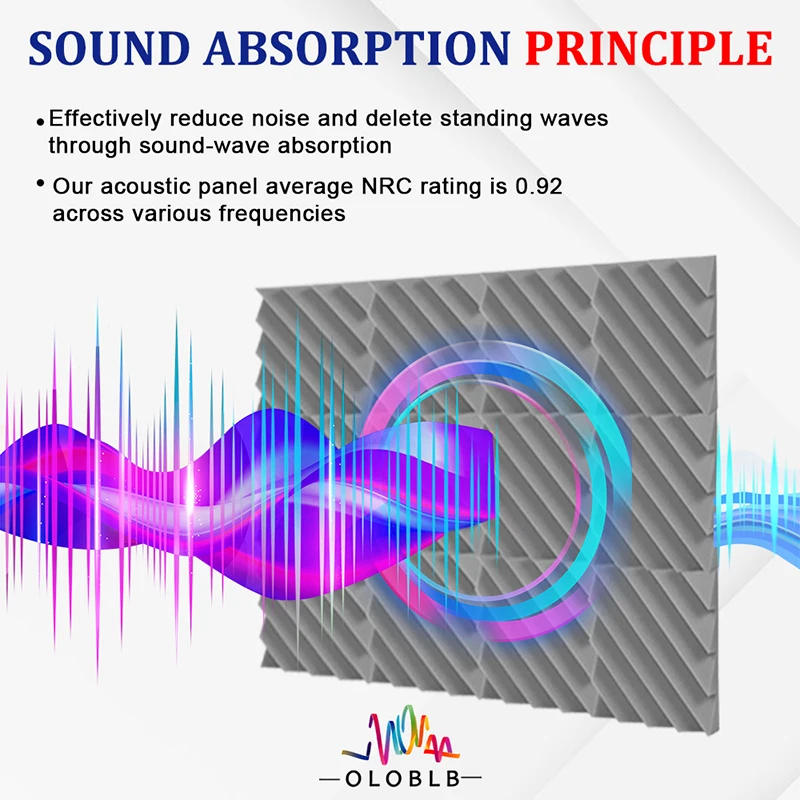 SOUND ABSORPTION PRINCIPLE

• Effectively reduce noise and delete standing waves through sound-wave absorption

• Our acoustic panel average NRC rating is 0.92 across various frequencies

—OLOBLB—